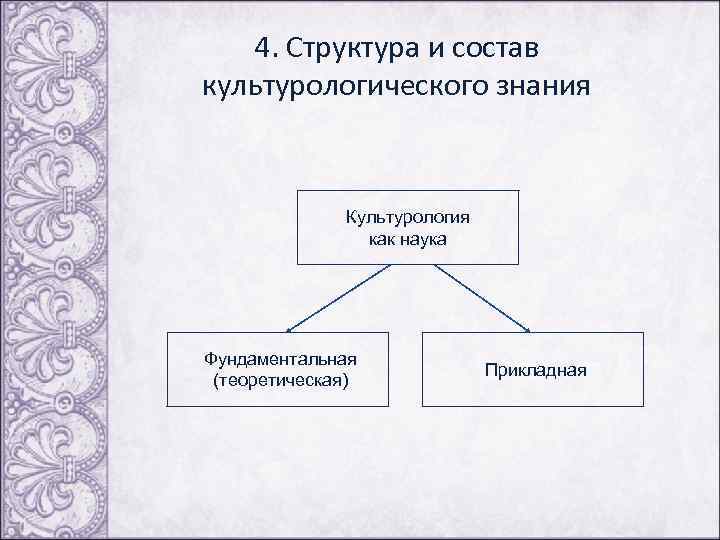 4. Структура и состав культурологического знания

Культурология как наука

Фундаментальная (теоретическая)

Прикладная